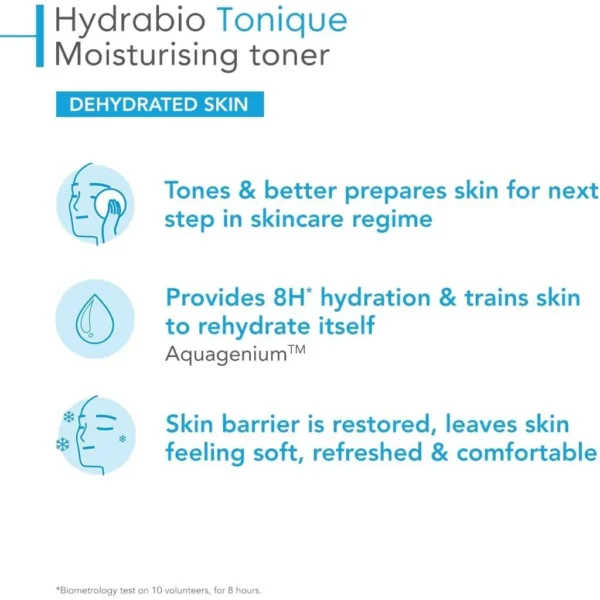 Hydrabio Tonique
Moisturising toner

DEHYDRATED SKIN

Tones & better prepares skin for next step in skincare regime

Provides 8H* hydration & trains skin to rehydrate itself
Aquagenium™

Skin barrier is restored, leaves skin feeling soft, refreshed & comfortable

*Biometrology test on 10 volunteers, for 8 hours.